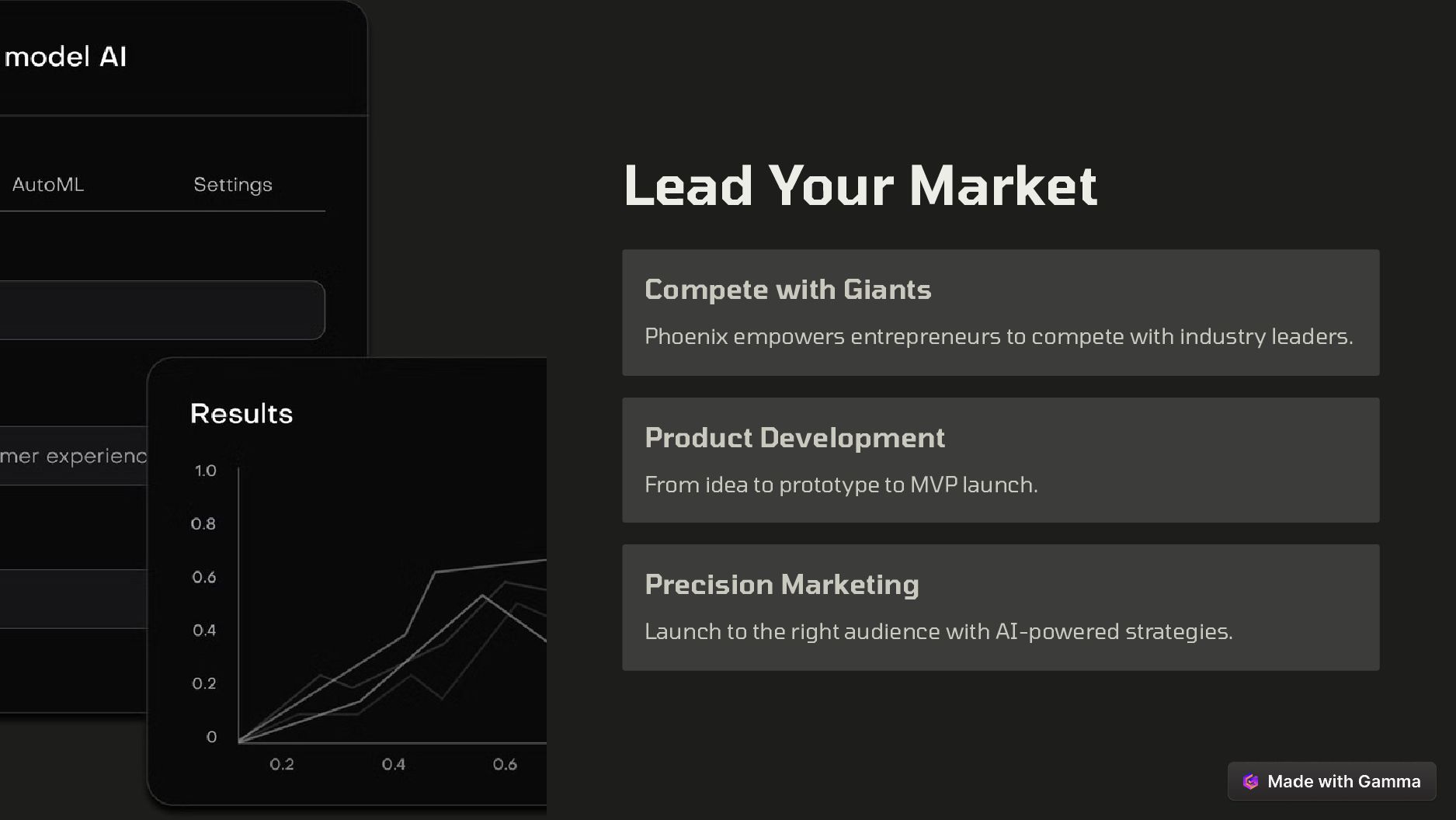 model AI

AutoML Settings

mer experienc

Results

1.0
0.8
0.6
0.4
0.2
0

0.2 0.4 0.6

Lead Your Market

Compete with Giants

Phoenix empowers entrepreneurs to compete with industry leaders.

Product Development

From idea to prototype to MVP launch.

Precision Marketing

Launch to the right audience with AI-powered strategies.

Made with Gamma